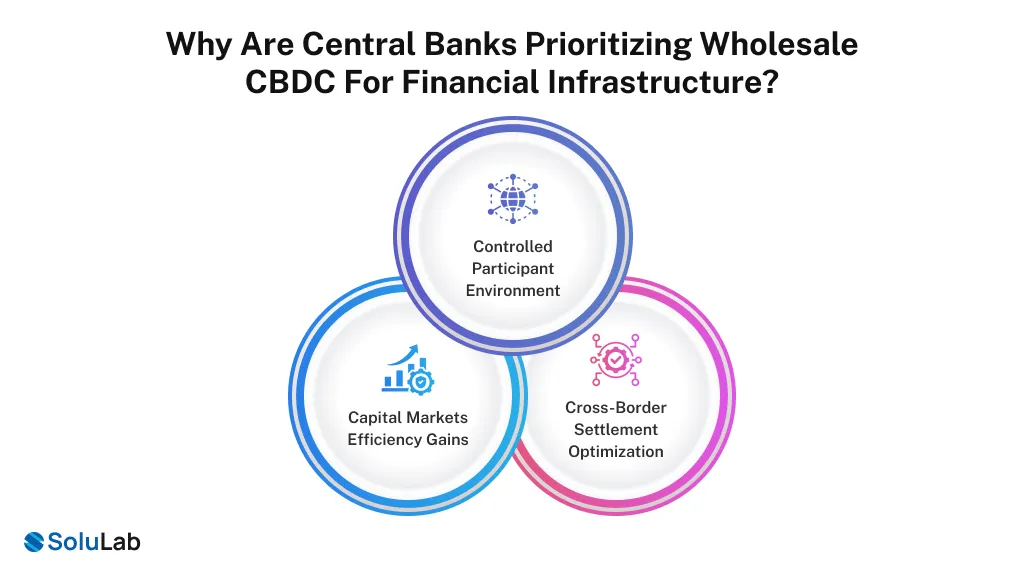 Why Are Central Banks Prioritizing Wholesale CBDC For Financial Infrastructure?

Controlled Participant Environment

Capital Markets Efficiency Gains

Cross-Border Settlement Optimization

SoluLab